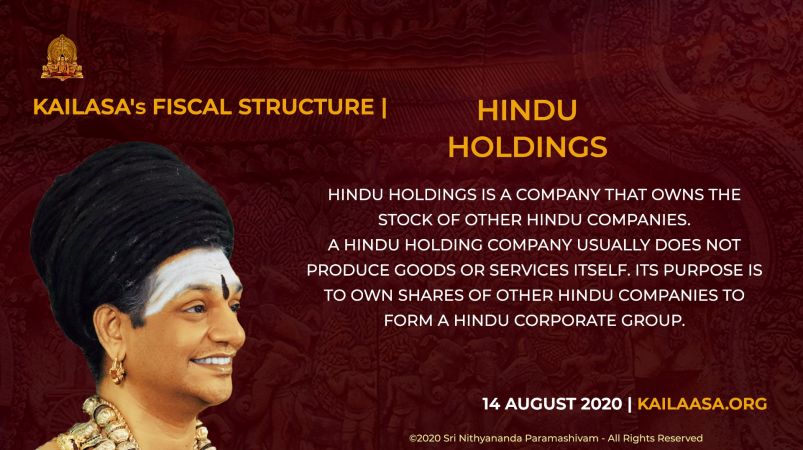 KAILASA's FISCAL STRUCTURE |

HINDU HOLDINGS

HINDU HOLDINGS IS A COMPANY THAT OWNS THE STOCK OF OTHER HINDU COMPANIES.
A HINDU HOLDING COMPANY USUALLY DOES NOT PRODUCE GOODS OR SERVICES ITSELF. ITS PURPOSE IS TO OWN SHARES OF OTHER HINDU COMPANIES TO FORM A HINDU CORPORATE GROUP.

14 AUGUST 2020 | KAILAASA.ORG

©2020 Sri Nithyananda Paramashivam - All Rights Reserved